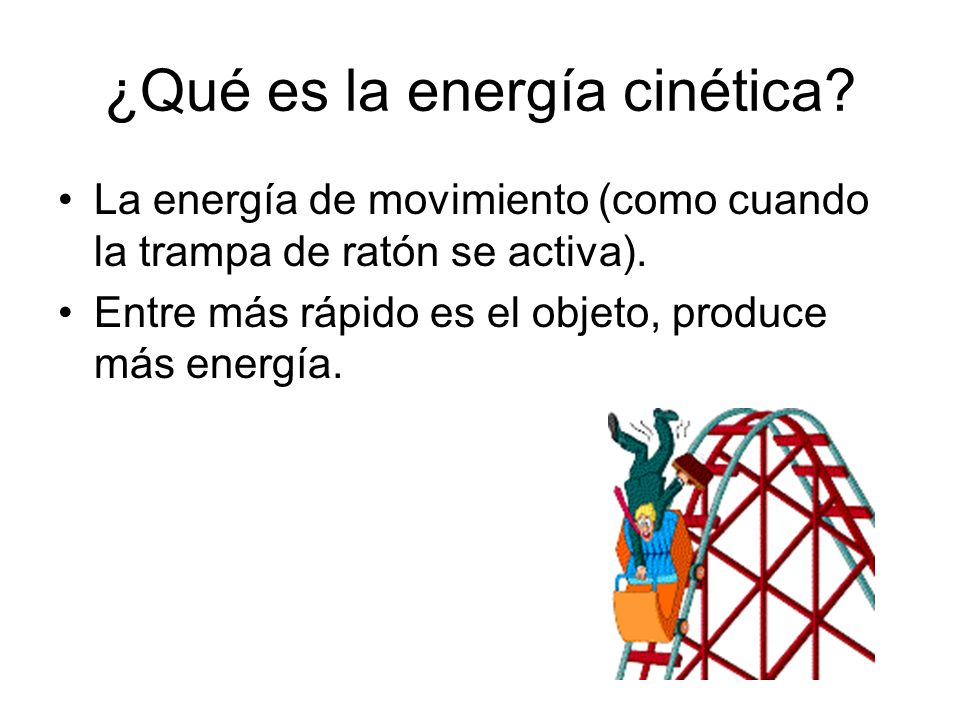 ¿Qué es la energía cinética?

• La energía de movimiento (como cuando la trampa de ratón se activa).
• Entre más rápido es el objeto, produce más energía.